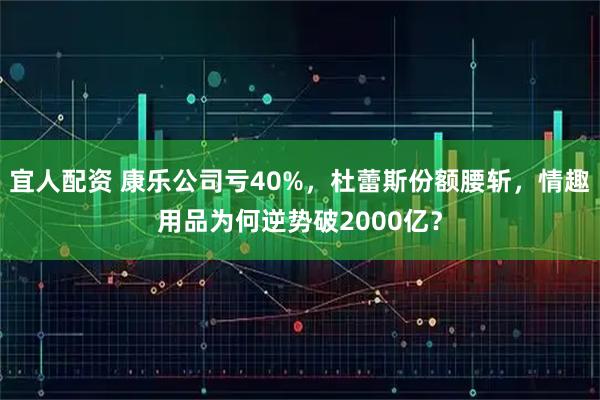 宜人配资 康乐公司亏40%，杜蕾斯份额腰斩，情趣用品为何逆势破2000亿？